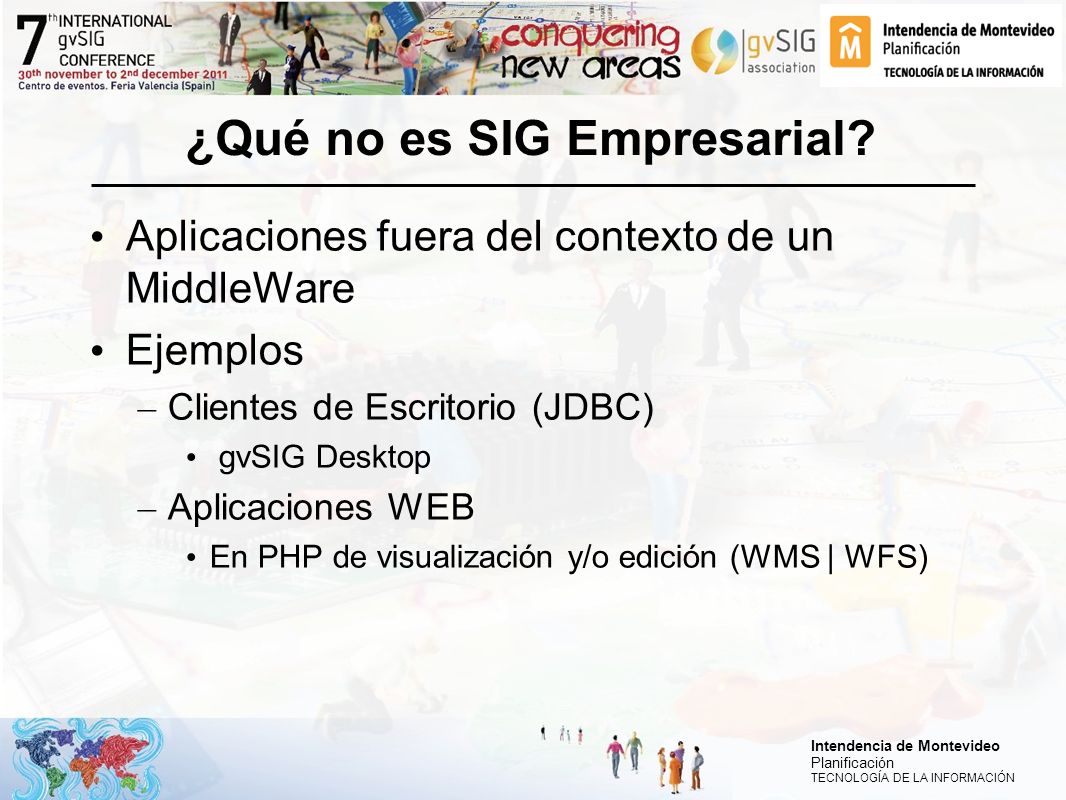 7th INTERNATIONAL gvSIG CONFERENCE
30th november to 2nd december 2011
Centro de eventos. Feria Valencia (Spain)

conquering new areas

gvSIG association

Intendencia de Montevideo
Planificación
TECNOLOGÍA DE LA INFORMACIÓN

¿Qué no es SIG Empresarial?

• Aplicaciones fuera del contexto de un MiddleWare
• Ejemplos
– Clientes de Escritorio (JDBC)
• gvSIG Desktop
– Aplicaciones WEB
• En PHP de visualización y/o edición (WMS | WFS)

Intendencia de Montevideo
Planificación
TECNOLOGÍA DE LA INFORMACIÓN